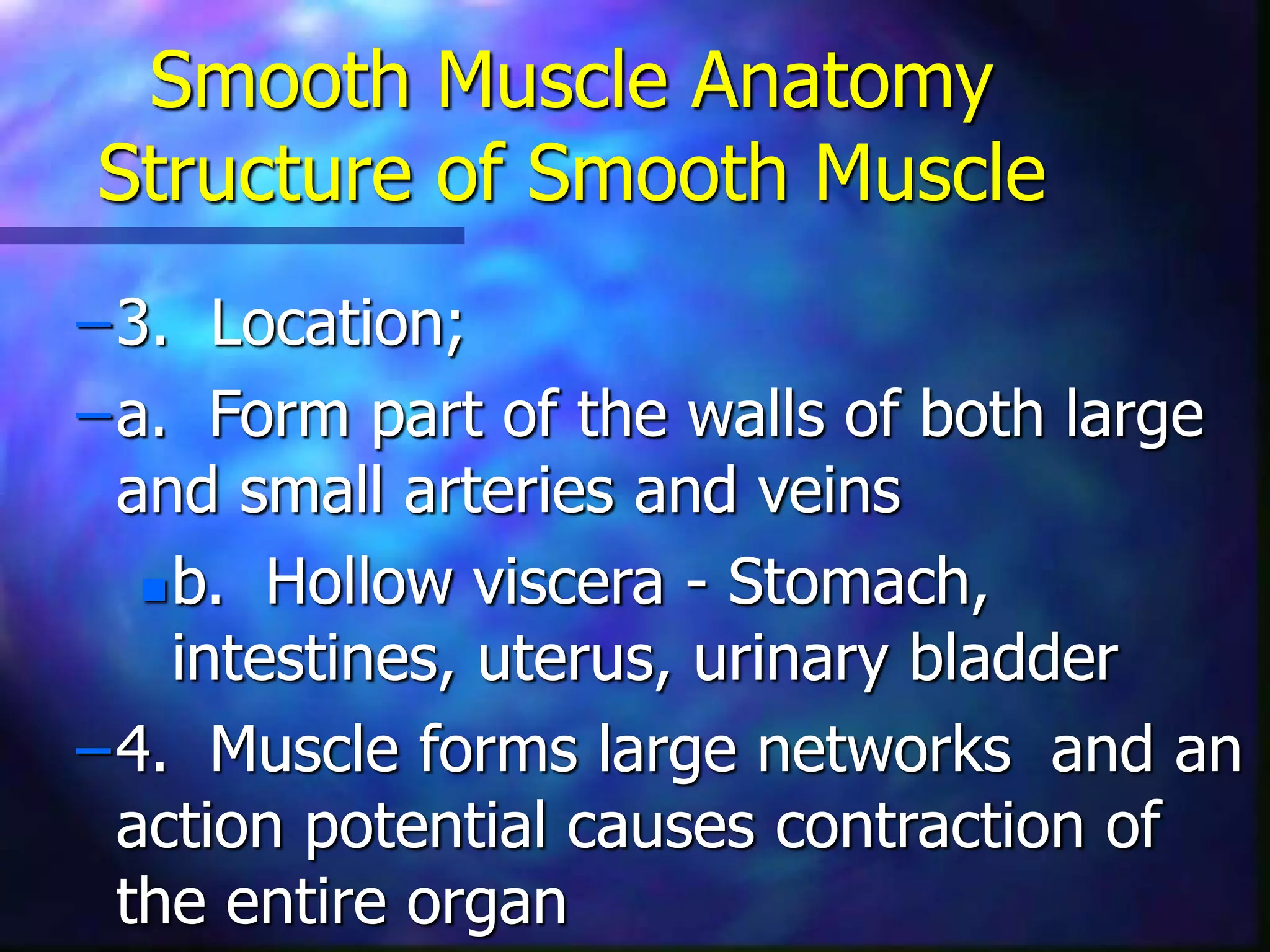 Smooth Muscle Anatomy
Structure of Smooth Muscle

–3. Location;

–a. Form part of the walls of both large and small arteries and veins

▪b. Hollow viscera - Stomach, intestines, uterus, urinary bladder

–4. Muscle forms large networks and an action potential causes contraction of the entire organ